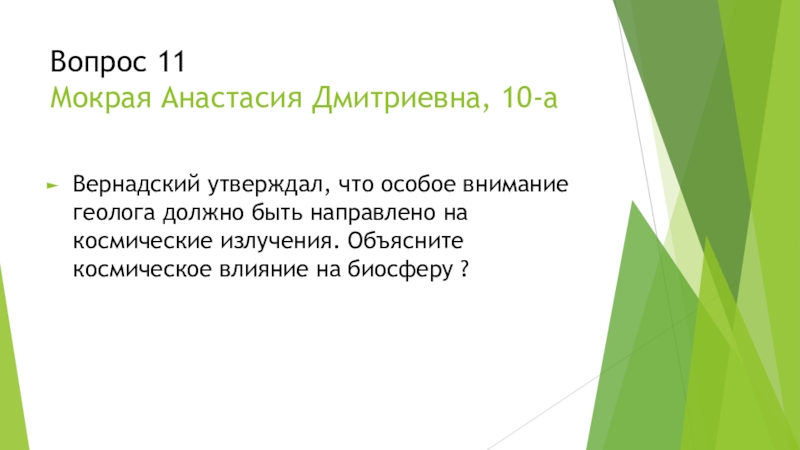 Вопрос 11
Мокрая Анастасия Дмитриевна, 10-а

Вернадский утверждал, что особое внимание геолога должно быть направлено на космические излучения. Объясните космическое влияние на биосферу ?